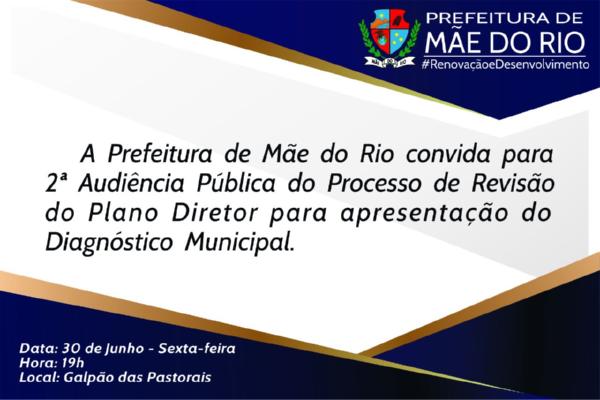 PREFEITURA DE
MÃE DO RIO
#RenovaçãoeDesenvolvimento

A Prefeitura de Mãe do Rio convida para 2ª Audiência Pública do Processo de Revisão do Plano Diretor para apresentação do Diagnóstico Municipal.

Data: 30 de Junho - Sexta-feira
Hora: 19h
Local: Galpão das Pastorais